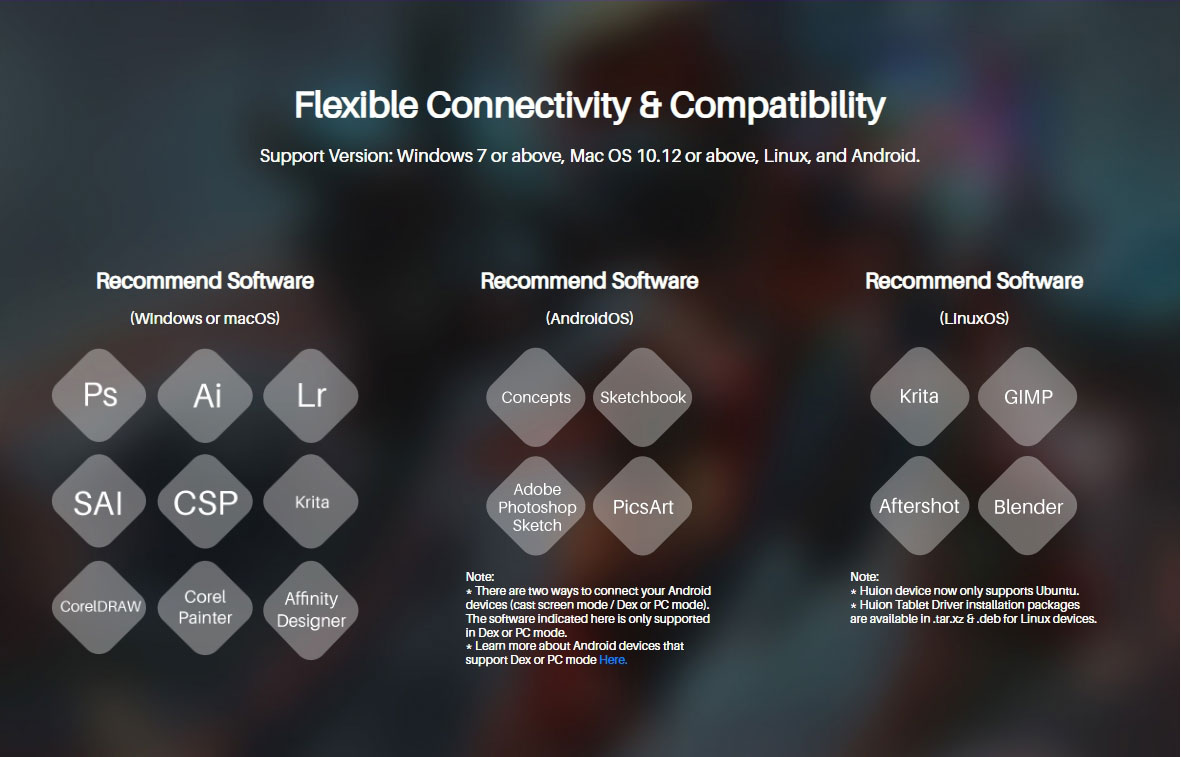 Flexible Connectivity & Compatibility

Support Version: Windows 7 or above, Mac OS 10.12 or above, Linux, and Android.

Recommend Software

(Windows or macOS)

Ps

Ai

Lr

SAI

CSP

Krita

CorelDRAW

Corel Painter

Affinity Designer

Recommend Software

(AndroidOS)

Concepts

Sketchbook

Adobe Photoshop Sketch

PicsArt

Note:
* There are two ways to connect your Android devices (cast screen mode / Dex or PC mode). The software indicated here is only supported in Dex or PC mode.
* Learn more about Android devices that support Dex or PC mode Here.

Recommend Software

(LinuxOS)

Krita

GIMP

Aftershot

Blender

Note:
* Huion device now only supports Ubuntu.
* Huion Tablet Driver installation packages are available in .tar.xz & .deb for Linux devices.